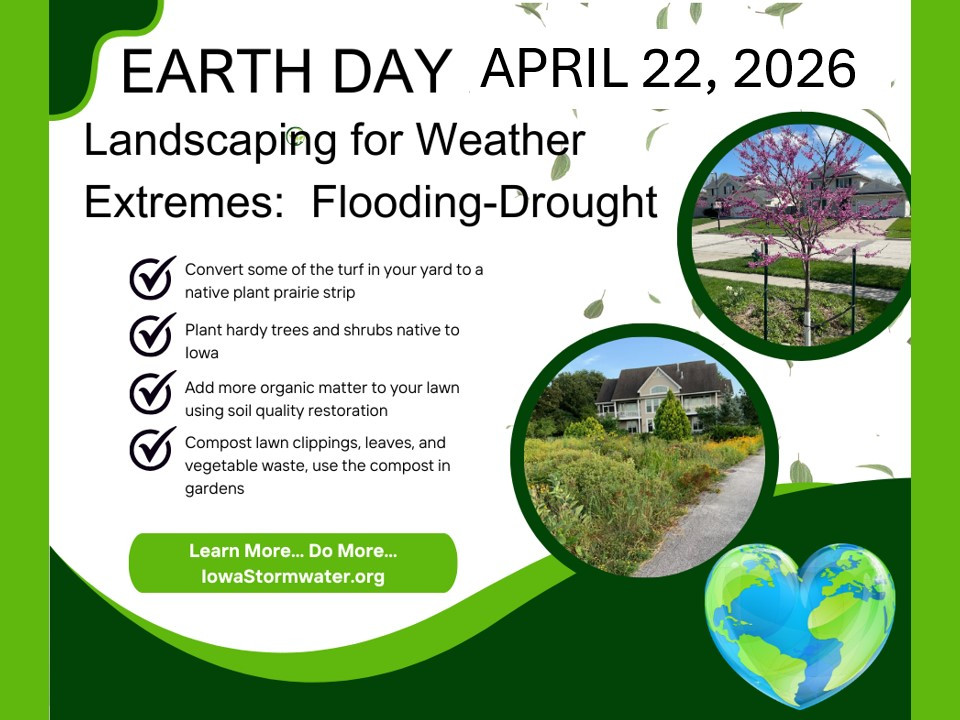 EARTH DAY APRIL 22, 2026

Landscaping for Weather Extremes: Flooding-Drought

Convert some of the turf in your yard to a native plant prairie strip

Plant hardy trees and shrubs native to Iowa

Add more organic matter to your lawn using soil quality restoration

Compost lawn clippings, leaves, and vegetable waste, use the compost in gardens

Learn More... Do More...
IowaStormwater.org